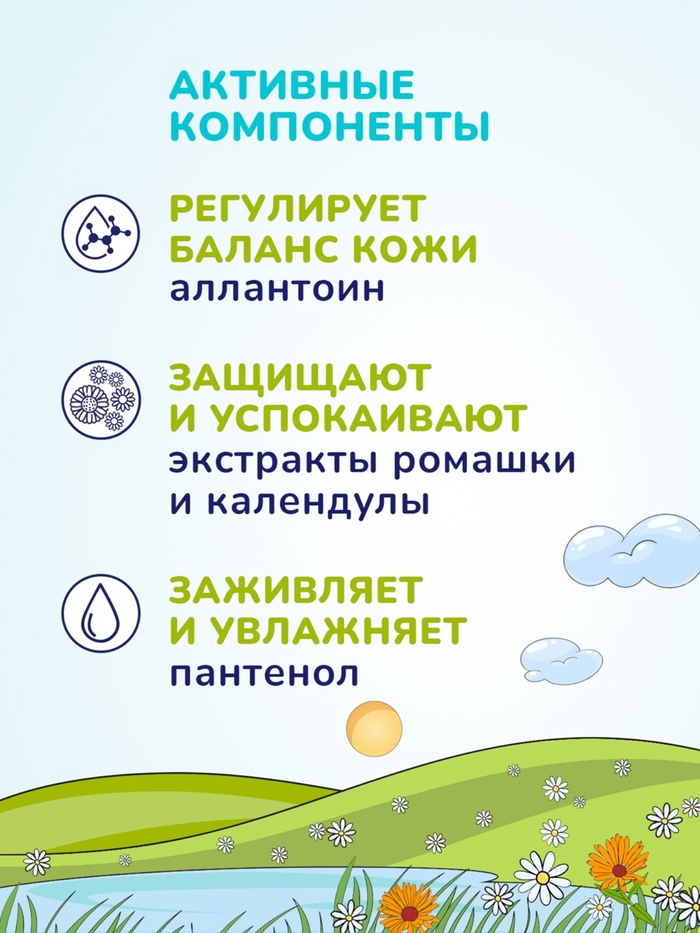 АКТИВНЫЕ КОМПОНЕНТЫ

РЕГУЛИРУЕТ БАЛАНС КОЖИ
аллантоин

ЗАЩИЩАЮТ И УСПОКАИВАЮТ
экстракты ромашки и календулы

ЗАЖИВЛЯЕТ И УВЛАЖНЯЕТ
пантенол